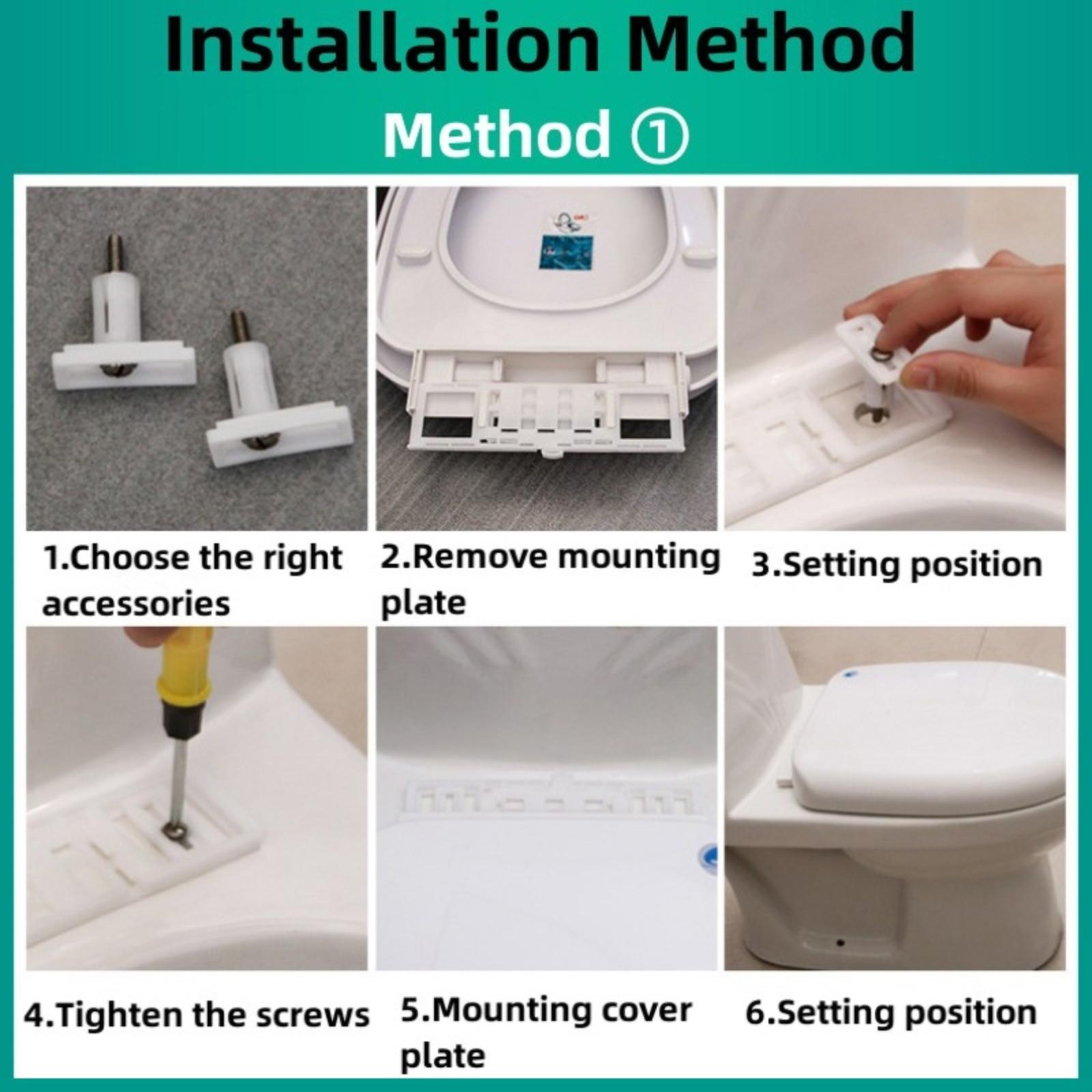 Installation Method

Method ①

1.Choose the right accessories

2.Remove mounting plate

3.Setting position

4.Tighten the screws

5.Mounting cover plate

6.Setting position